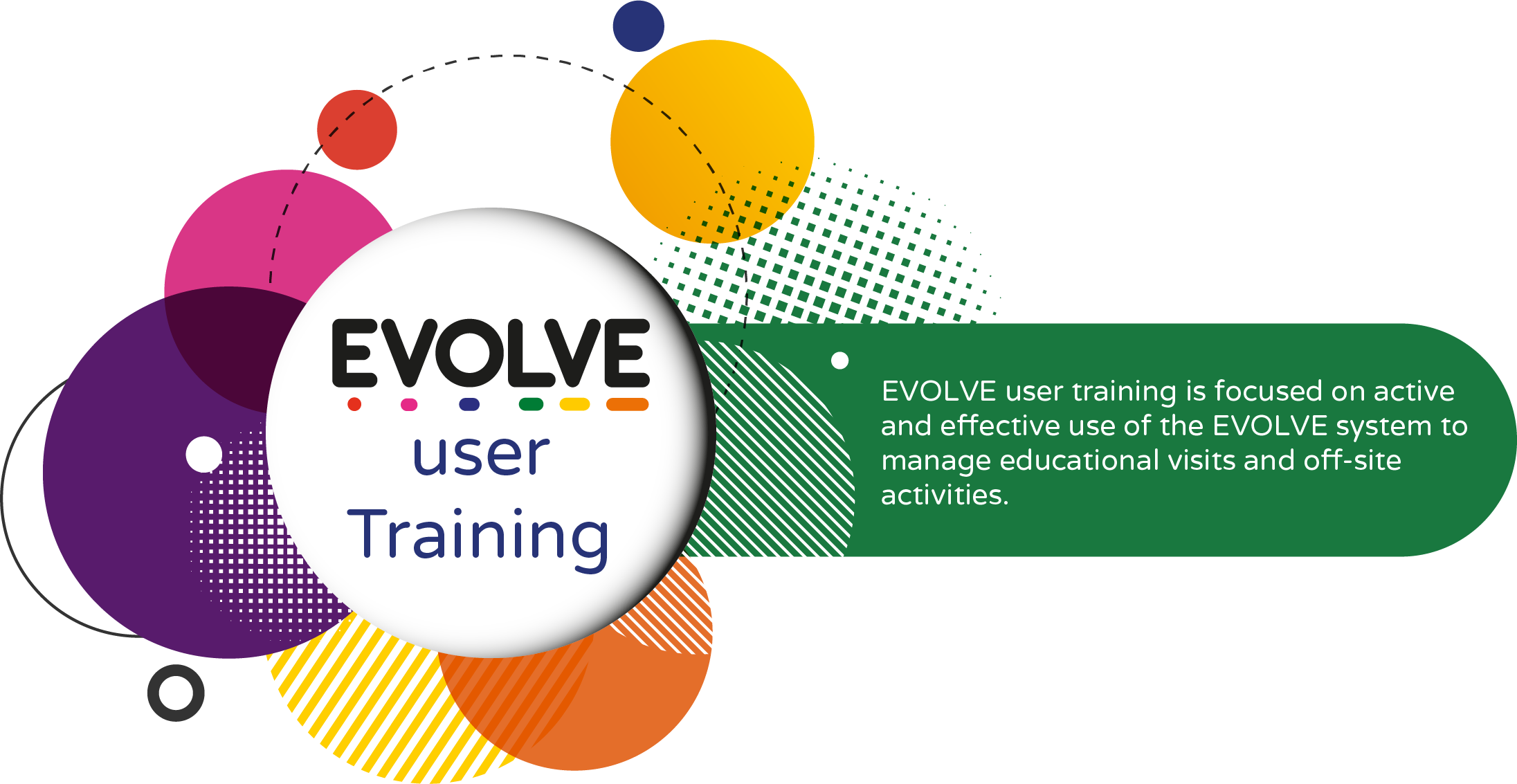 EVOLVE

user

Training

EVOLVE user training is focused on active and effective use of the EVOLVE system to manage educational visits and off-site activities.